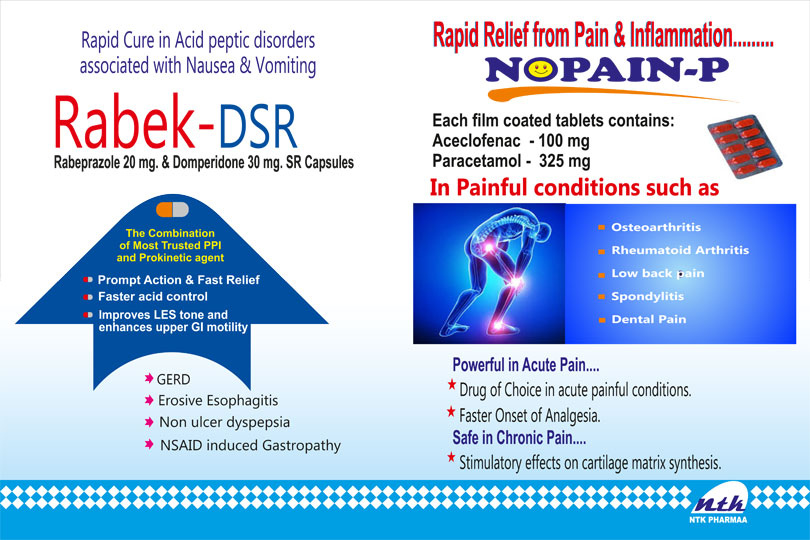 Rapid Cure in Acid peptic disorders associated with Nausea & Vomiting

Rabek-DSR

Rabeprazole 20 mg. & Domperidone 30 mg. SR Capsules

The Combination of Most Trusted PPI and Prokinetic agent

Prompt Action & Fast Relief
Faster acid control
Improves LES tone and enhances upper GI motility

GERD
Erosive Esophagitis
Non ulcer dyspepsia
NSAID induced Gastropathy

Rapid Relief from Pain & Inflammation.........

NOPAIN-P

Each film coated tablets contains:
Aceclofenac - 100 mg
Paracetamol - 325 mg

In Painful conditions such as

Osteoarthritis
Rheumatoid Arthritis
Low back pain
Spondylitis
Dental Pain

Powerful in Acute Pain....
Drug of Choice in acute painful conditions.
Faster Onset of Analgesia.
Safe in Chronic Pain....
Stimulatory effects on cartilage matrix synthesis.

ntk
NTK PHARMAA